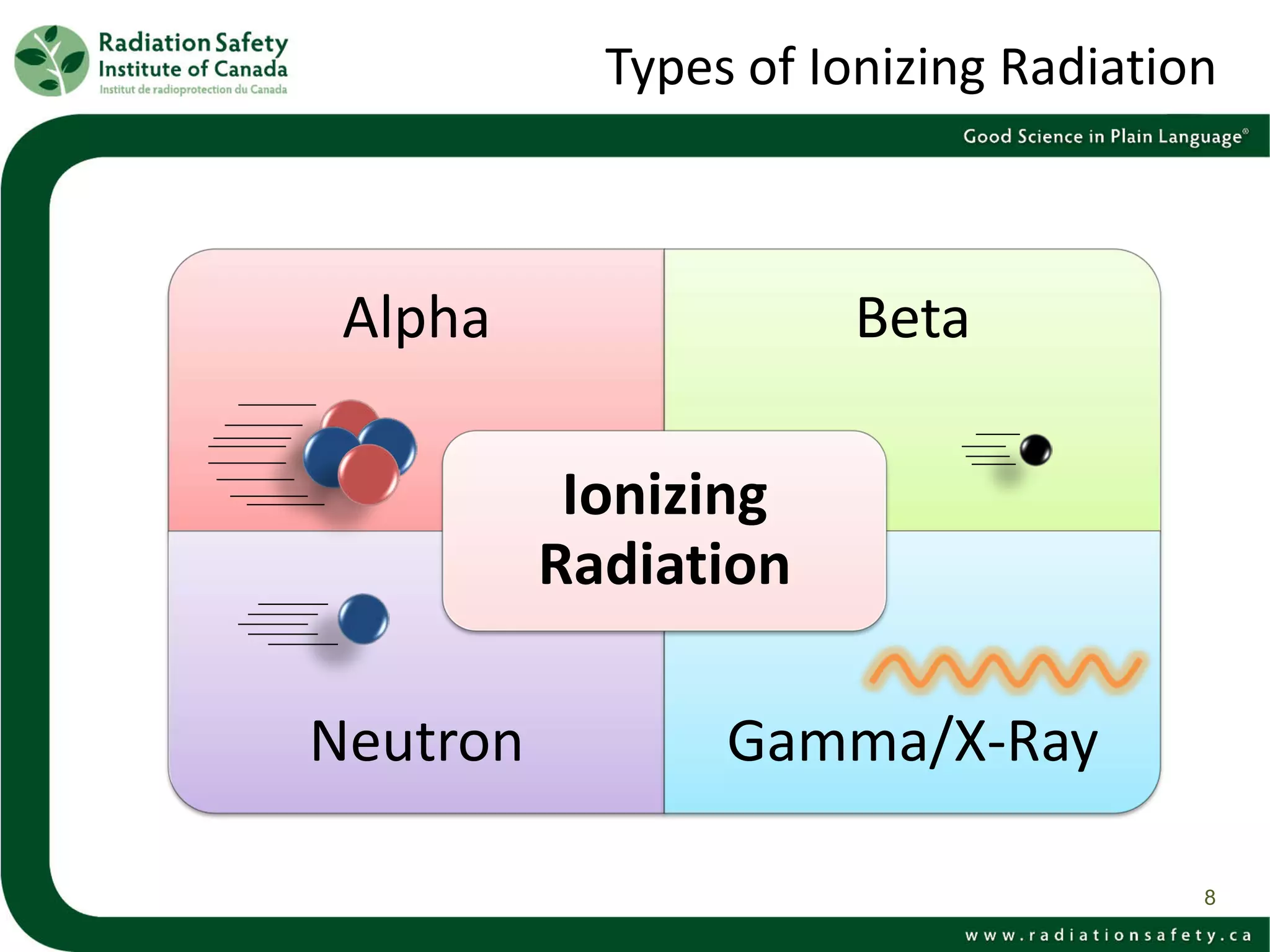 Radiation Safety Institute of Canada
Institut de radioprotection du Canada

Types of Ionizing Radiation

Good Science in Plain Language®

Alpha

Beta

Ionizing Radiation

Neutron

Gamma/X-Ray

8

www.radiationsafety.ca